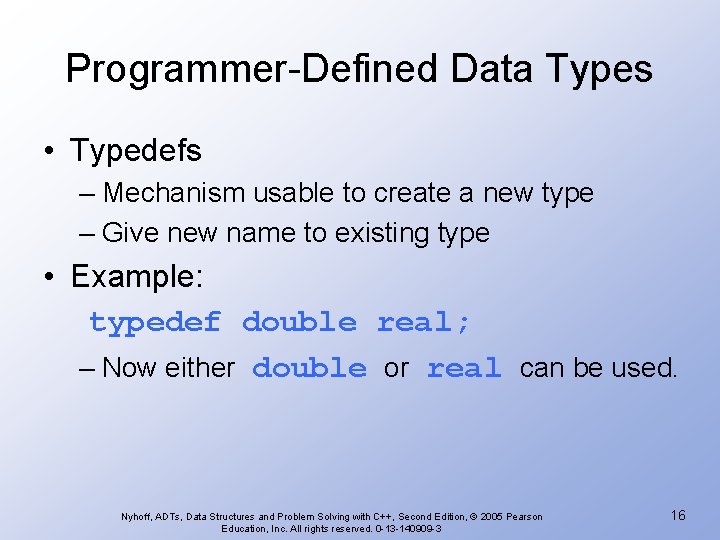 Programmer-Defined Data Types

• Typedefs

– Mechanism usable to create a new type

– Give new name to existing type

• Example:

typedef double real;

– Now either double or real can be used.

Nyhoff, ADTs, Data Structures and Problem Solving with C++, Second Edition, © 2005 Pearson Education, Inc. All rights reserved. 0-13-140909-3

16